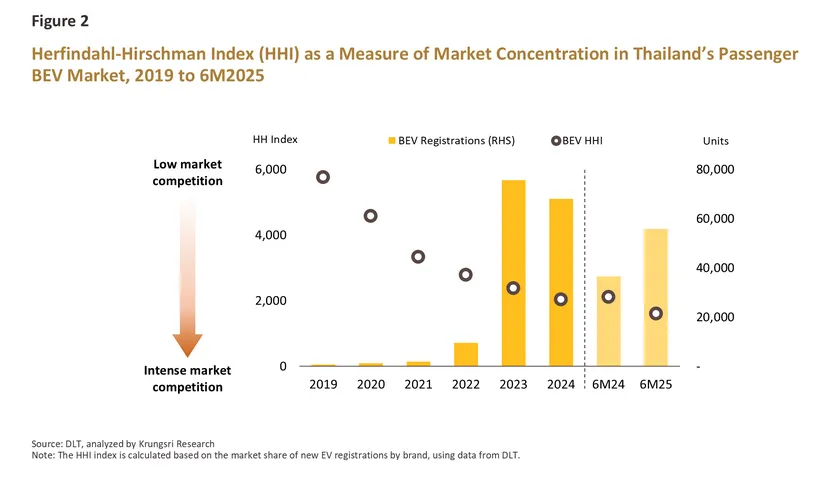 Figure 2

Herfindahl-Hirschman Index (HHI) as a Measure of Market Concentration in Thailand's Passenger BEV Market, 2019 to 6M2025

HH Index

BEV Registrations (RHS)

BEV HHI

Units

Low market competition

Intense market competition

6,000
4,000
2,000
0

80,000
60,000
40,000
20,000
-

2019 2020 2021 2022 2023 2024 6M24 6M25

Source: DLT, analyzed by Krungsri Research
Note: The HHI index is calculated based on the market share of new EV registrations by brand, using data from DLT.